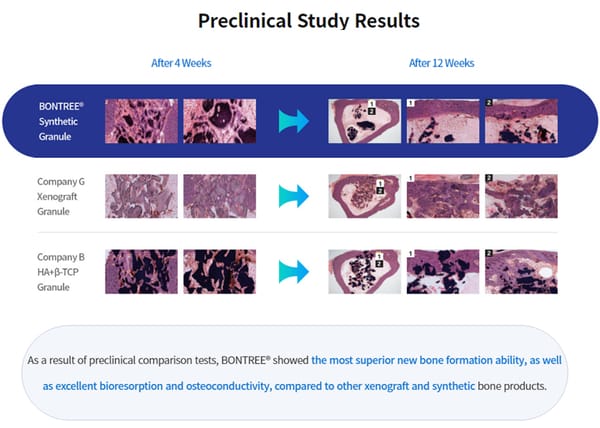 Preclinical Study Results

After 4 Weeks

After 12 Weeks

BONTREE® Synthetic Granule

1
2

1

2

Company G Xenograft Granule

1
2

1

2

Company B HA+β-TCP Granule

1
2

1

2

As a result of preclinical comparison tests, BONTREE® showed the most superior new bone formation ability, as well as excellent bioresorption and osteoconductivity, compared to other xenograft and synthetic bone products.